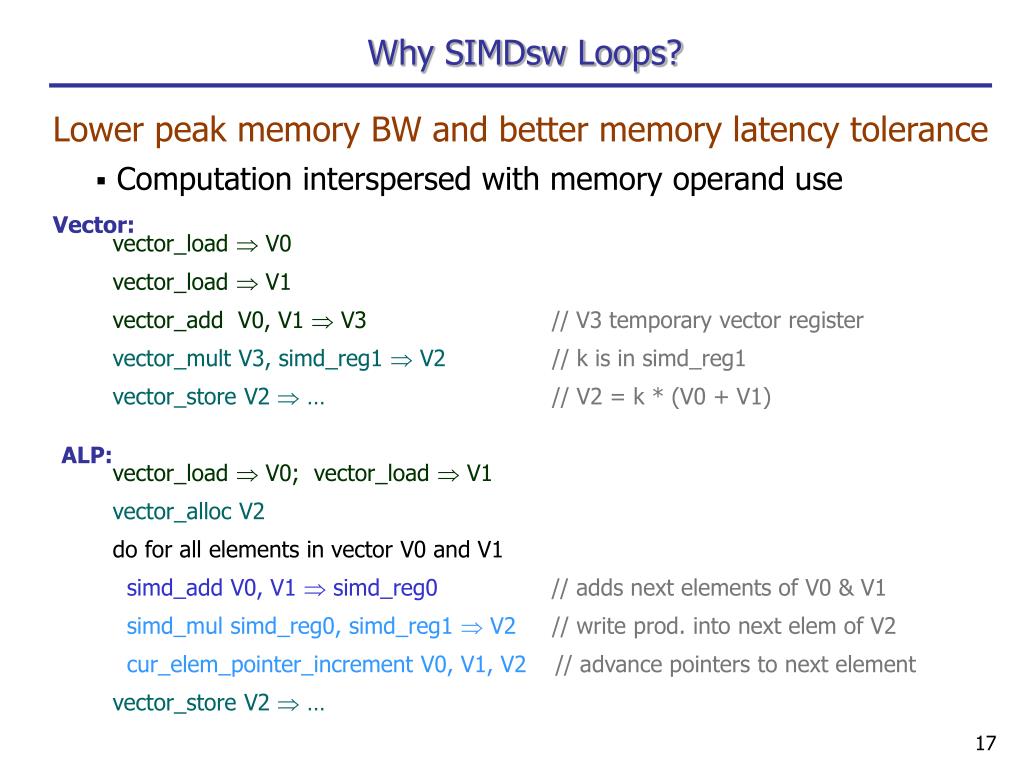 Why SIMDsw Loops?

Lower peak memory BW and better memory latency tolerance

▪ Computation interspersed with memory operand use

Vector:
vector_load $\Rightarrow$ V0
vector_load $\Rightarrow$ V1
vector_add V0, V1 $\Rightarrow$ V3 // V3 temporary vector register
vector_mult V3, simd_reg1 $\Rightarrow$ V2 // k is in simd_reg1
vector_store V2 $\Rightarrow$ … // V2 = k * (V0 + V1)

ALP:
vector_load $\Rightarrow$ V0; vector_load $\Rightarrow$ V1
vector_alloc V2
do for all elements in vector V0 and V1
simd_add V0, V1 $\Rightarrow$ simd_reg0 // adds next elements of V0 & V1
simd_mul simd_reg0, simd_reg1 $\Rightarrow$ V2 // write prod. into next elem of V2
cur_elem_pointer_increment V0, V1, V2 // advance pointers to next element
vector_store V2 $\Rightarrow$ …

17